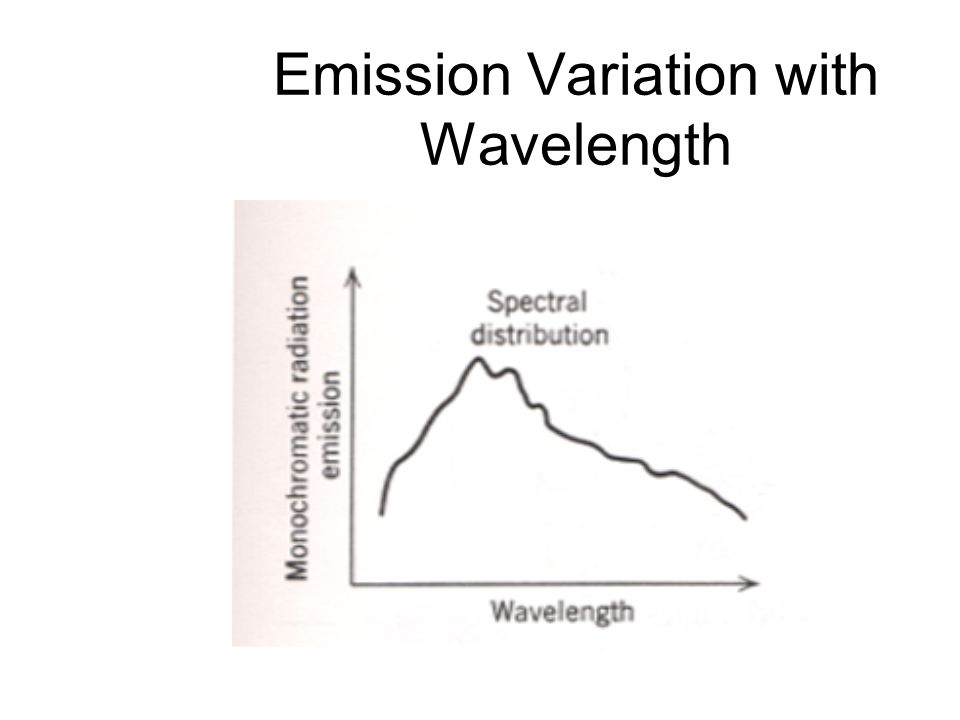 Emission Variation with Wavelength

Monochromatic radiation emission

Spectral distribution

Wavelength